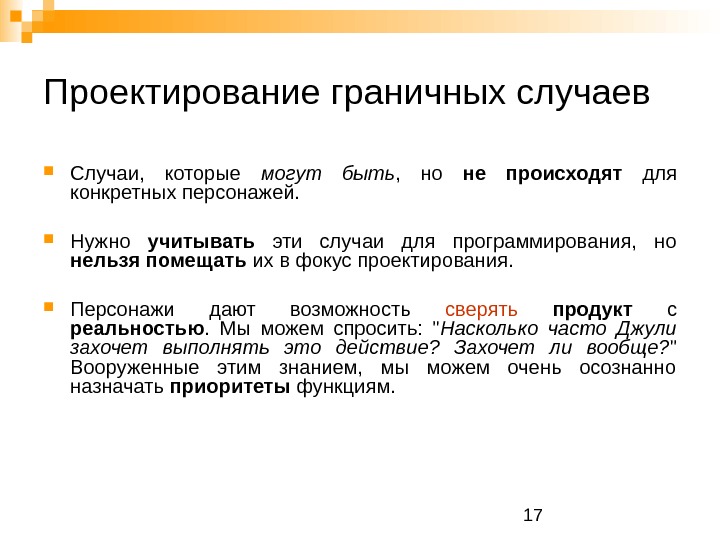 Проектирование граничных случаев

Случаи, которые могут быть, но не происходят для конкретных персонажей.

Нужно учитывать эти случаи для программирования, но нельзя помещать их в фокус проектирования.

Персонажи дают возможность сверять продукт с реальностью. Мы можем спросить: "Насколько часто Джули захочет выполнять это действие? Захочет ли вообще?" Вооруженные этим знанием, мы можем очень осознанно назначать приоритеты функциям.

17